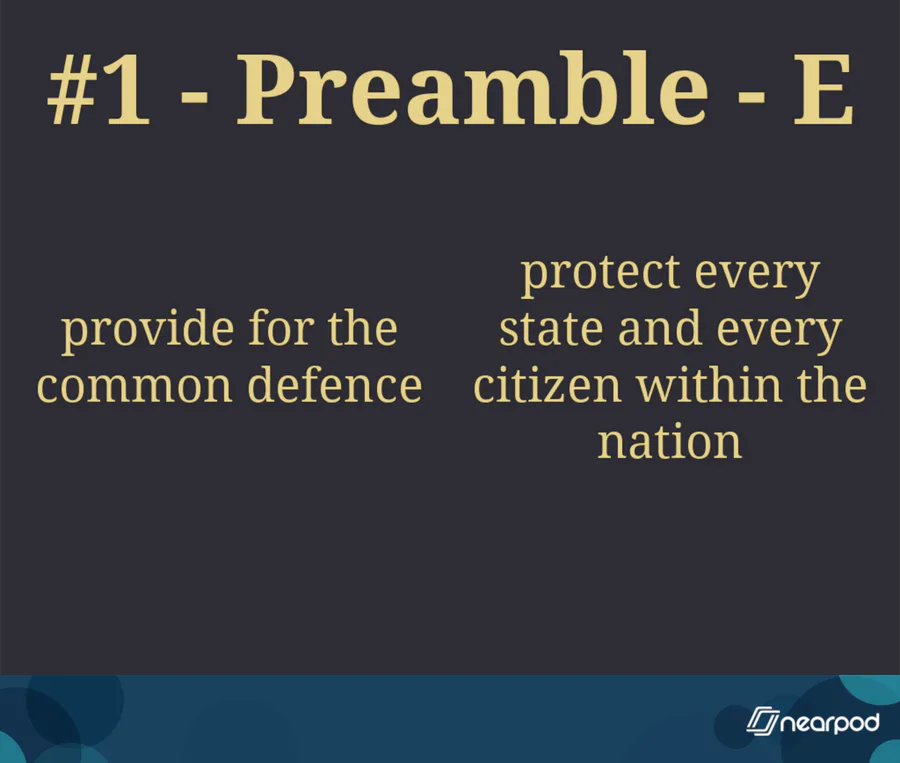 #1 - Preamble - E

provide for the common defence

protect every state and every citizen within the nation

nearpod